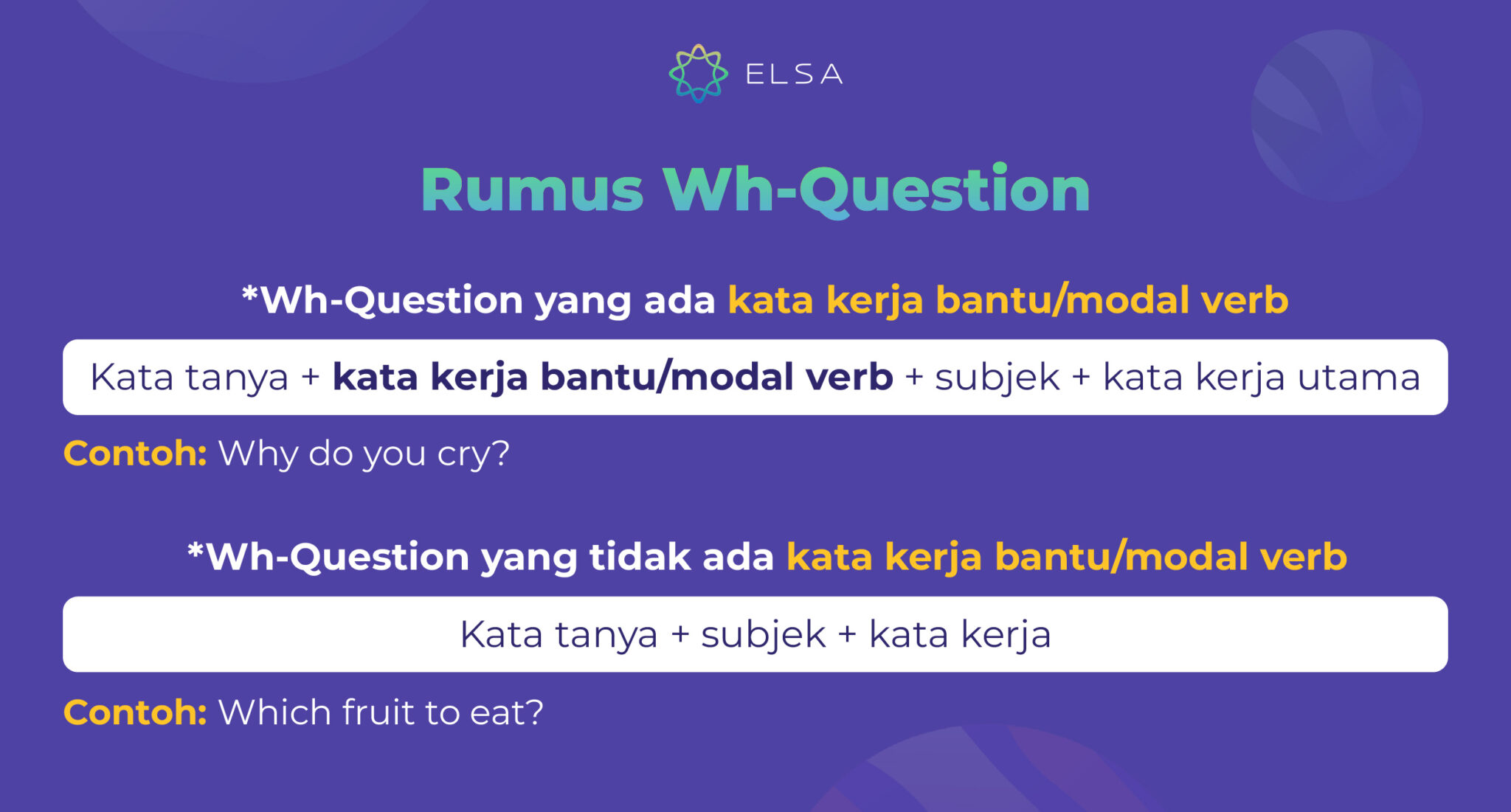 ELSA

Rumus Wh-Question

*Wh-Question yang ada kata kerja bantu/modal verb

Kata tanya + kata kerja bantu/modal verb + subjek + kata kerja utama

Contoh: Why do you cry?

*Wh-Question yang tidak ada kata kerja bantu/modal verb

Kata tanya + subjek + kata kerja

Contoh: Which fruit to eat?